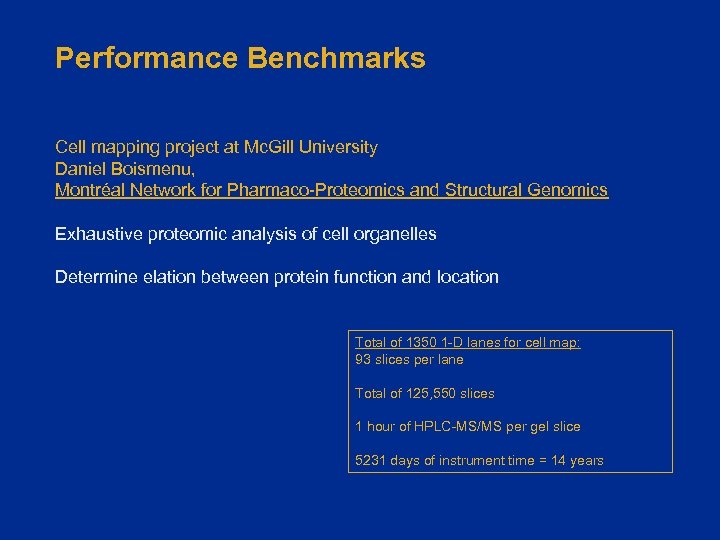 Performance Benchmarks

Cell mapping project at McGill University
Daniel Boismenu,
Montréal Network for Pharmaco-Proteomics and Structural Genomics

Exhaustive proteomic analysis of cell organelles

Determine elation between protein function and location

Total of 1350 1-D lanes for cell map:
93 slices per lane

Total of 125,550 slices

1 hour of HPLC-MS/MS per gel slice

5231 days of instrument time = 14 years